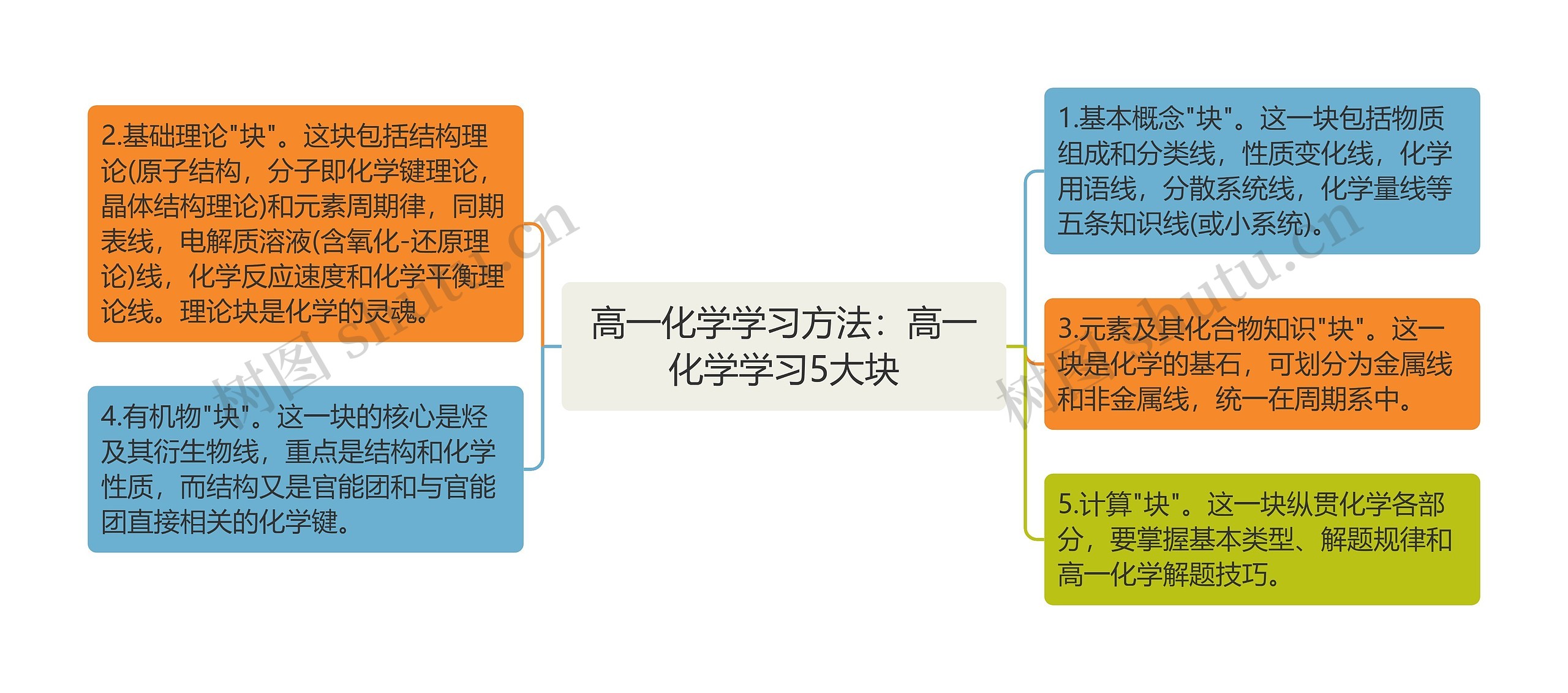 高一化学学习方法：高一化学学习5大块

2.基础理论"块"。这块包括结构理论(原子结构，分子即化学键理论，晶体结构理论)和元素周期律，同期表线，电解质溶液(含氧化-还原理论)线，化学反应速度和化学平衡理论线。理论块是化学的灵魂。

4.有机物"块"。这一块的核心是烃及其衍生物线，重点是结构和化学性质，而结构又是官能团和与官能团直接相关的化学键。

1.基本概念"块"。这一块包括物质组成和分类线，性质变化线，化学用语线，分散系统线，化学量线等五条知识线(或小系统)。

3.元素及其化合物知识"块"。这一块是化学的基石，可划分为金属线和非金属线，统一在周期系中。

5.计算"块"。这一块纵贯化学各部分，要掌握基本类型、解题规律和高一化学解题技巧。

树图 shutu.cn

树图 shutu.cn